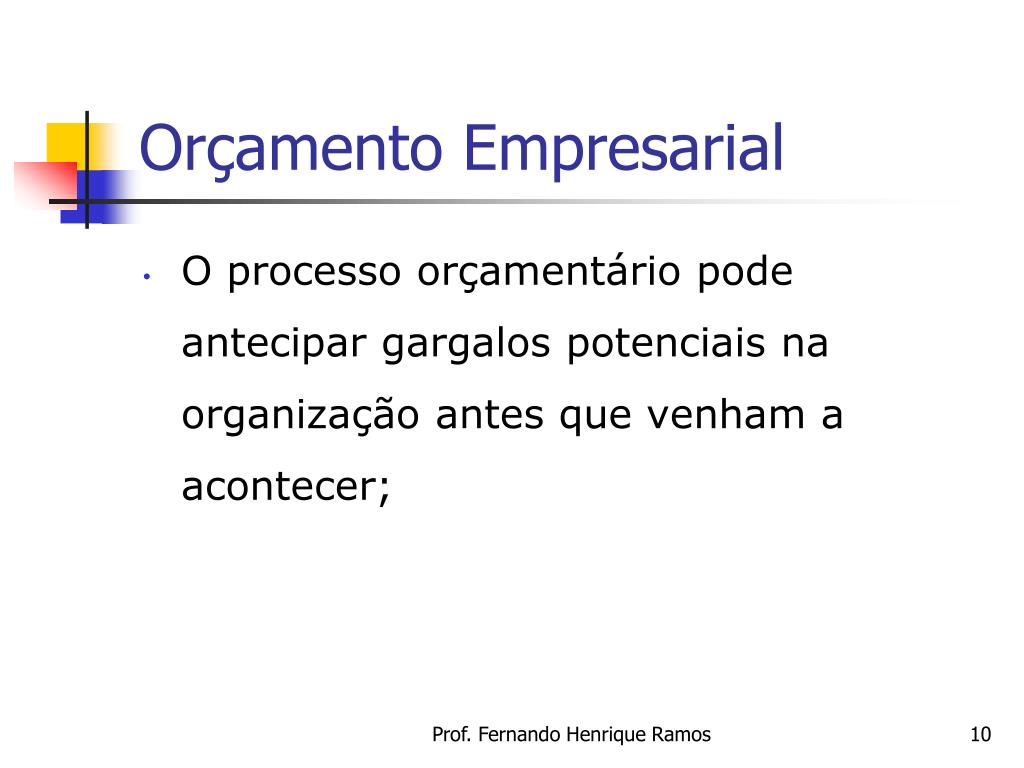 Orçamento Empresarial

• O processo orçamentário pode antecipar gargalos potenciais na organização antes que venham a acontecer;

Prof. Fernando Henrique Ramos

10